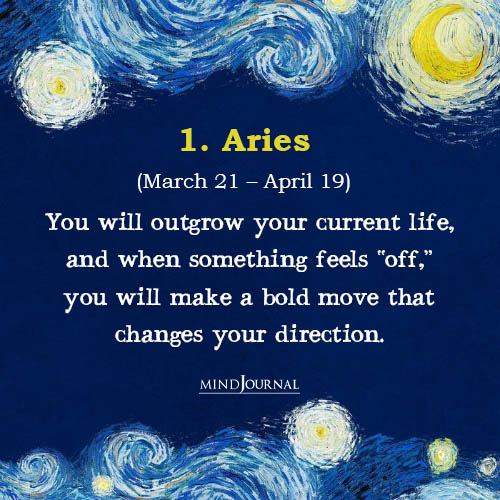 1. Aries

(March 21 – April 19)

You will outgrow your current life, and when something feels "off," you will make a bold move that changes your direction.

MINDJOURNAL